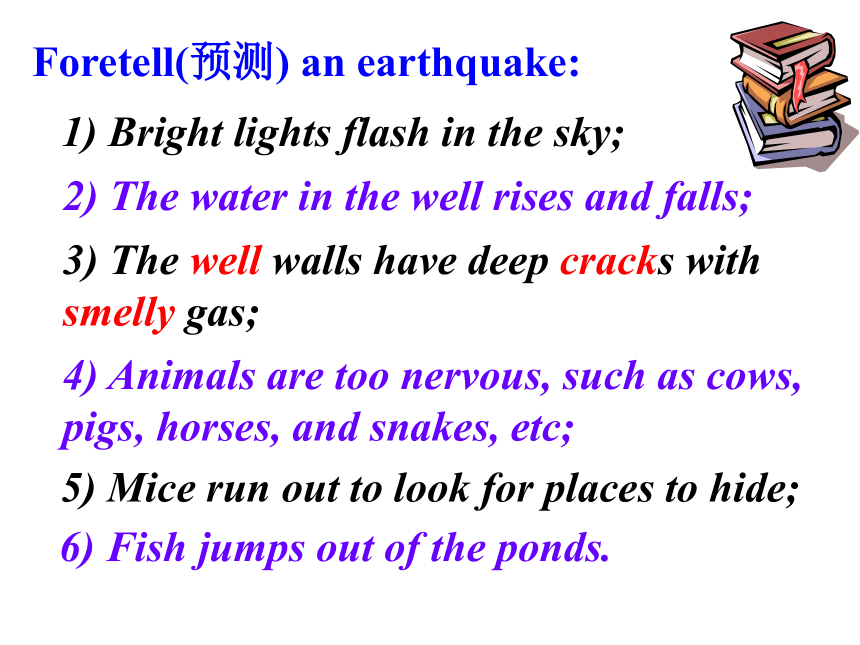 Foretell(预测) an earthquake:

1) Bright lights flash in the sky;

2) The water in the well rises and falls;

3) The well walls have deep cracks with smelly gas;

4) Animals are too nervous, such as cows, pigs, horses, and snakes, etc;

5) Mice run out to look for places to hide;

6) Fish jumps out of the ponds.